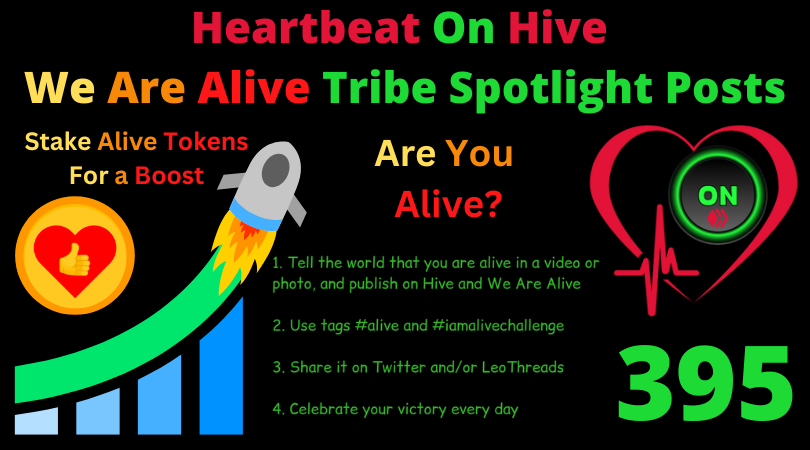 Heartbeat On Hive

We Are Alive Tribe Spotlight Posts

Stake Alive Tokens For a Boost

Are You Alive?

ON

1. Tell the world that you are alive in a video or photo, and publish on Hive and We Are Alive

2. Use tags #alive and #iamalivechallenge

3. Share it on Twitter and/or LeoThreads

4. Celebrate your victory every day

395